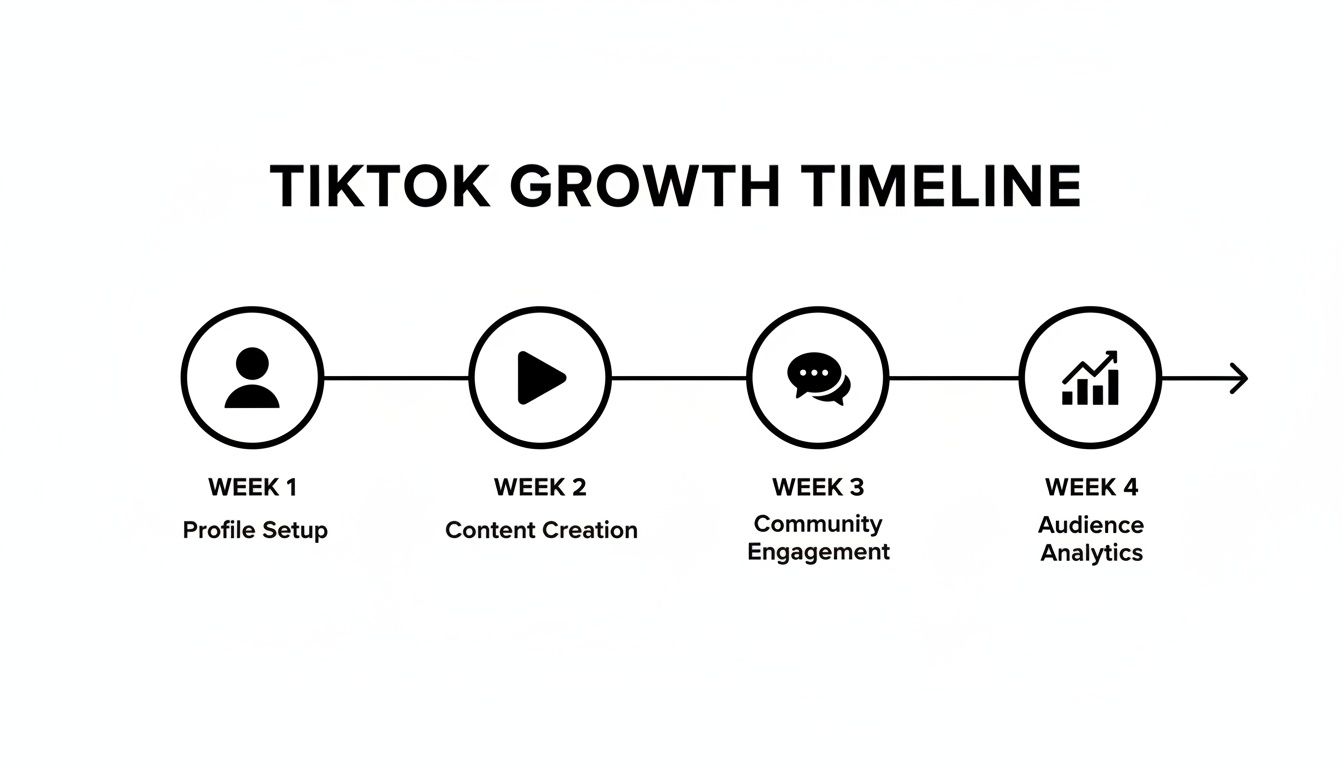 TIKTOK GROWTH TIMELINE

WEEK 1
Profile Setup

WEEK 2
Content Creation

WEEK 3
Community Engagement

WEEK 4
Audience Analytics